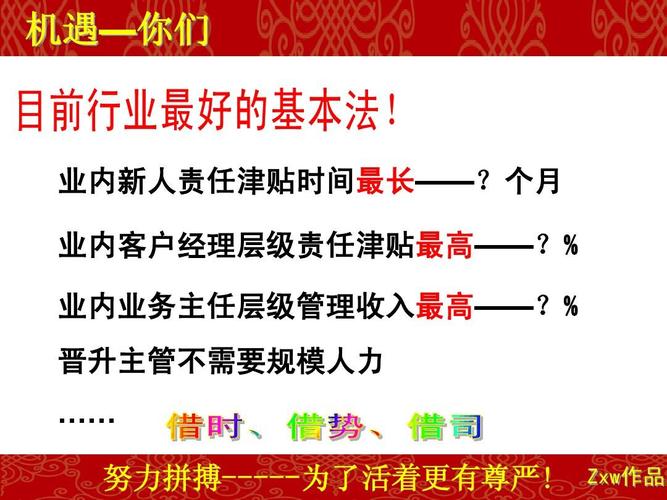 机遇—你们

目前行业最好的基本法！

业内新人责任津贴时间最长——？个月

业内客户经理层级责任津贴最高——？%

业内业务主任层级管理收入最高——？%

晋升主管不需要规模人力

……

借时、借势、借司

努力拼搏-----为了活着更有尊严！ Zxw作品